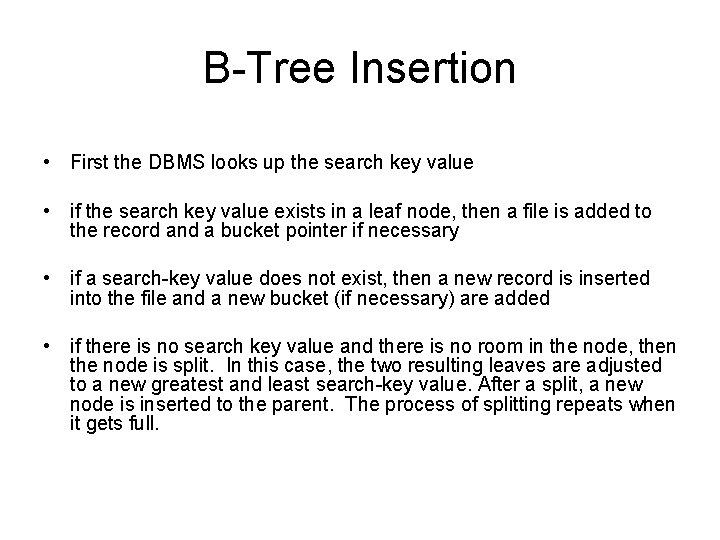 B-Tree Insertion

• First the DBMS looks up the search key value

• if the search key value exists in a leaf node, then a file is added to the record and a bucket pointer if necessary

• if a search-key value does not exist, then a new record is inserted into the file and a new bucket (if necessary) are added

• if there is no search key value and there is no room in the node, then the node is split. In this case, the two resulting leaves are adjusted to a new greatest and least search-key value. After a split, a new node is inserted to the parent. The process of splitting repeats when it gets full.